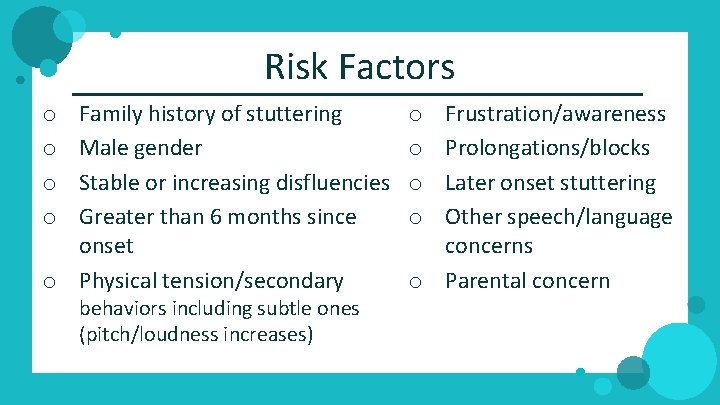 Risk Factors

○ Family history of stuttering
○ Male gender
○ Stable or increasing disfluencies
○ Greater than 6 months since onset
○ Physical tension/secondary behaviors including subtle ones (pitch/loudness increases)

○ Frustration/awareness
○ Prolongations/blocks
○ Later onset stuttering
○ Other speech/language concerns
○ Parental concern